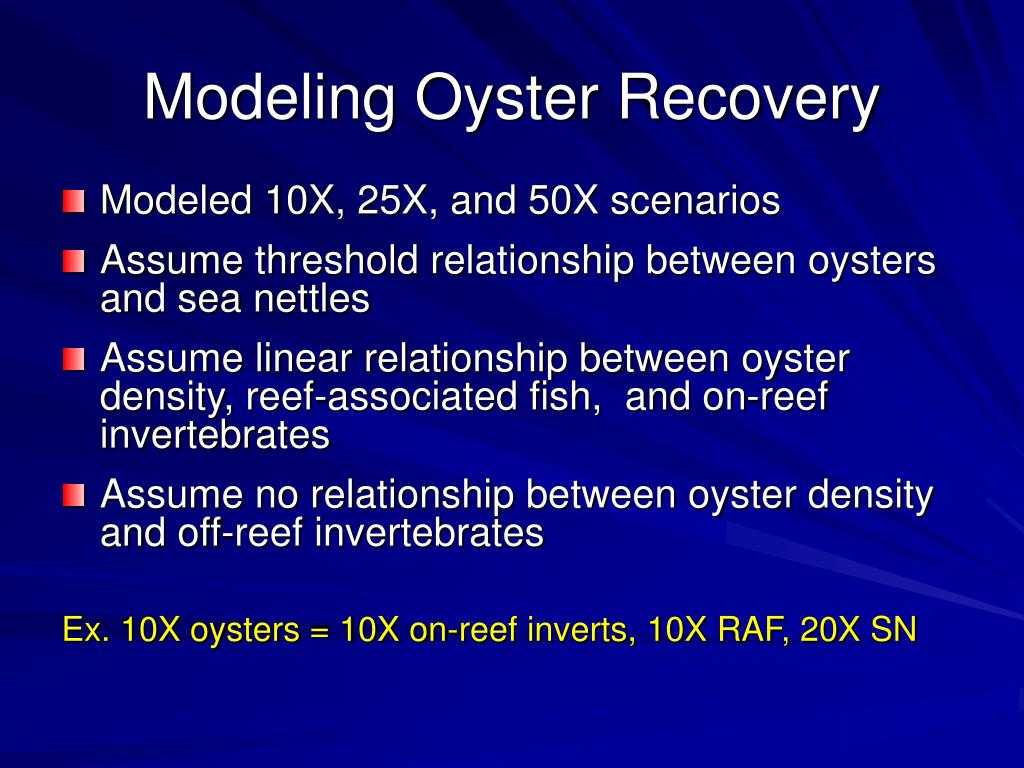 Modeling Oyster Recovery

Modeled 10X, 25X, and 50X scenarios

Assume threshold relationship between oysters and sea nettles

Assume linear relationship between oyster density, reef-associated fish,  and on-reef invertebrates

Assume no relationship between oyster density and off-reef invertebrates

Ex. 10X oysters = 10X on-reef inverts, 10X RAF, 20X SN